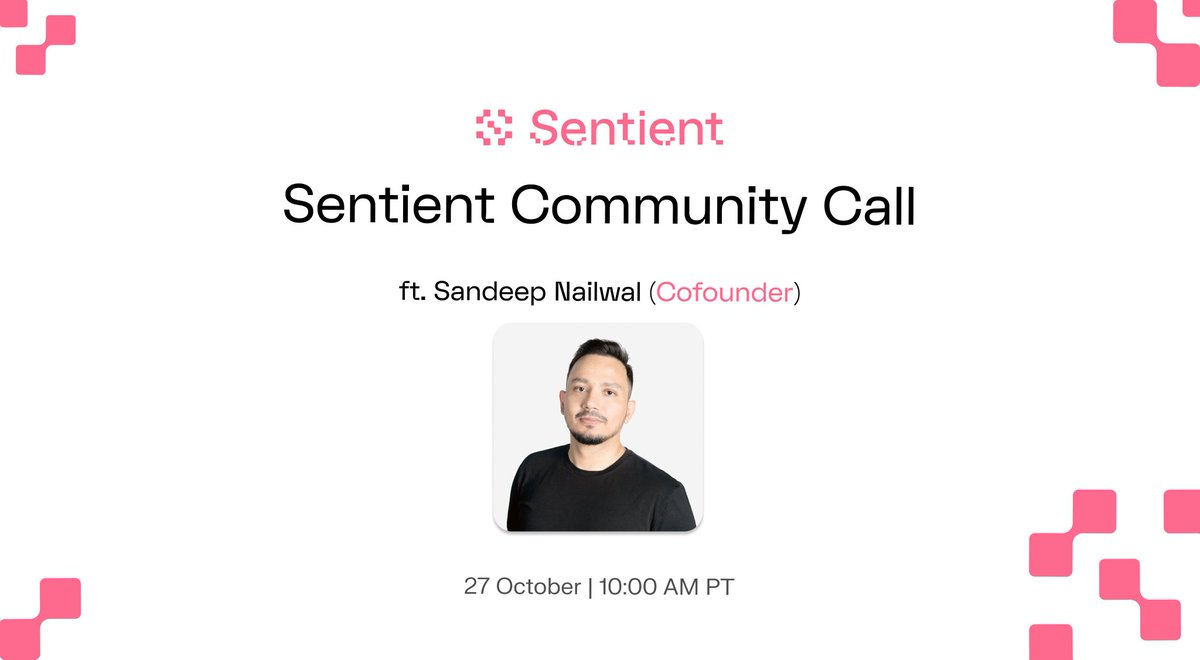 Sentient

Sentient Community Call

ft. Sandeep Nailwal (Cofounder)

27 October | 10:00 AM PT